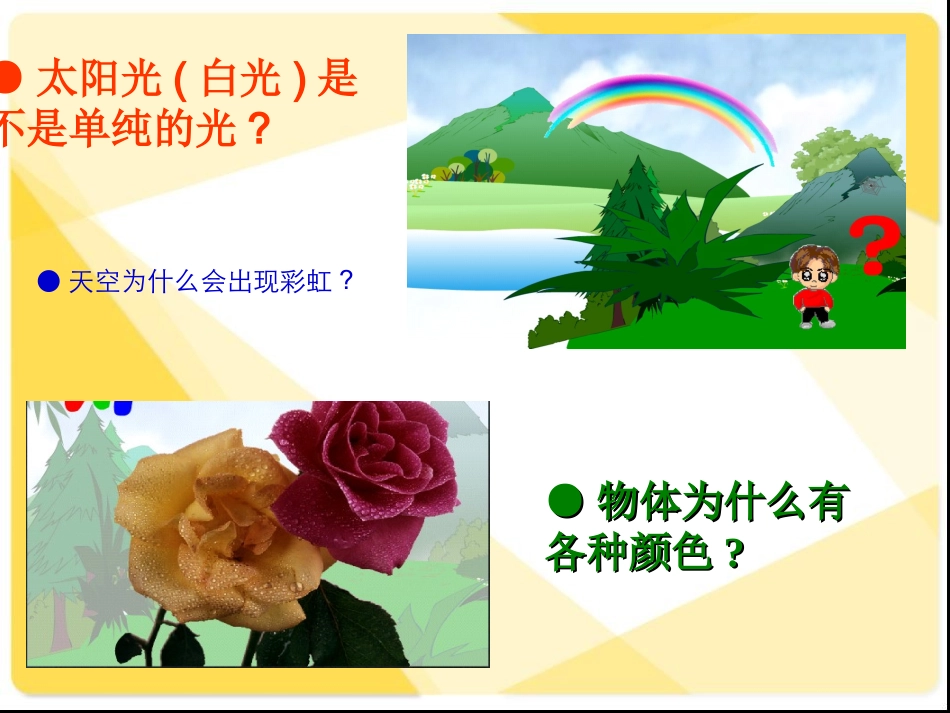 ● 太阳光(白光)是不是单纯的光？

● 天空为什么会出现彩虹？

?

● 物体为什么有各种颜色？